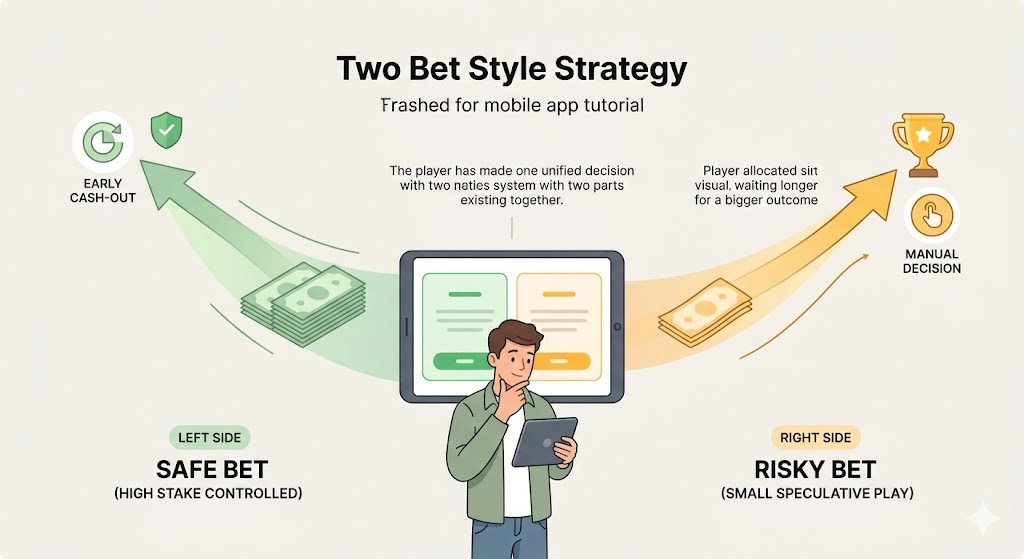 Two Bet Style Strategy

Frashed for mobile app tutorial

EARLY CASH-OUT

The player has made one unified decision with two naties system with two parts existing together.

Player allocated sirt visual, waiting longer for a bigger outcome

MANUAL DECISION

LEFT SIDE

SAFE BET

(HIGH STAKE CONTROLLED)

RIGHT SIDE

RISKY BET

(SMALL SPECULATIVE PLAY)